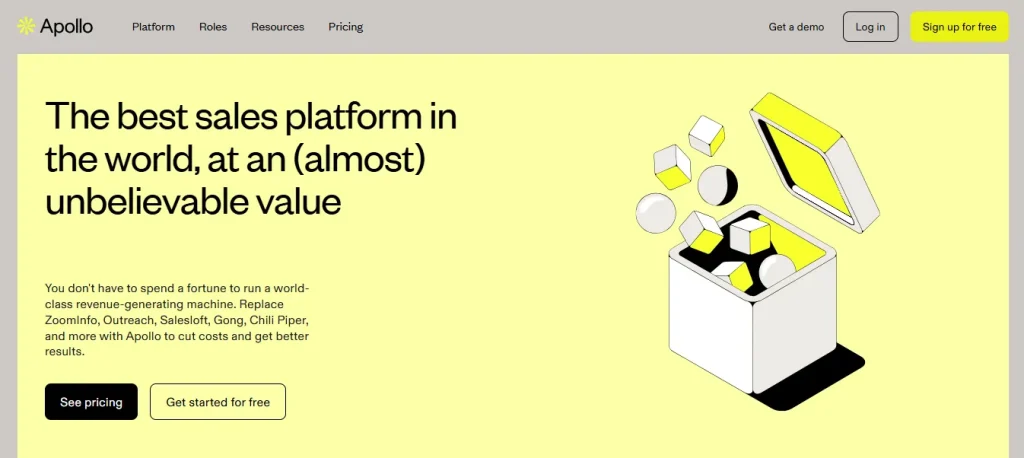 Apollo

Platform Roles Resources Pricing

Get a demo Log in Sign up for free

The best sales platform in the world, at an (almost) unbelievable value

You don't have to spend a fortune to run a world-class revenue-generating machine. Replace ZoomInfo, Outreach, Salesloft, Gong, Chili Piper, and more with Apollo to cut costs and get better results.

See pricing Get started for free